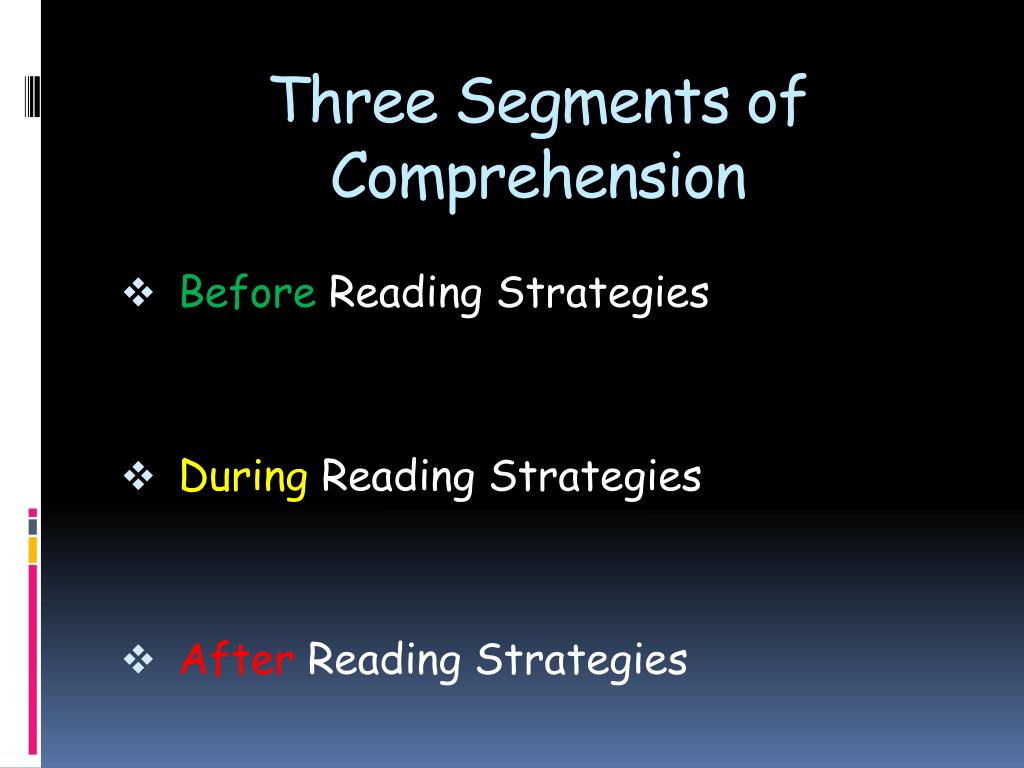 Three Segments of Comprehension

❖ Before Reading Strategies

❖ During Reading Strategies

❖ After Reading Strategies